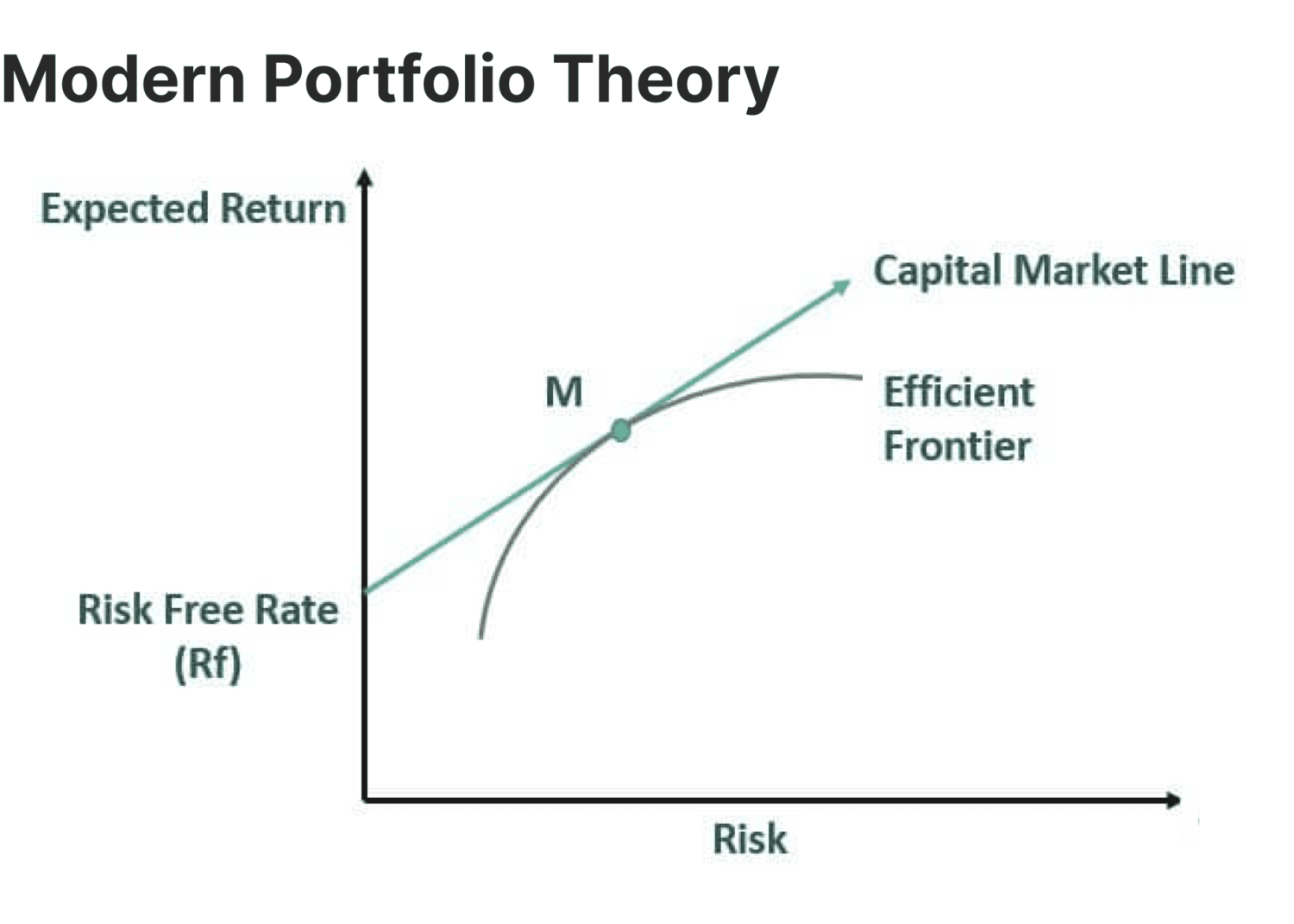 Modern Portfolio Theory

Expected Return

Capital Market Line

M

Efficient Frontier

Risk Free Rate (Rf)

Risk